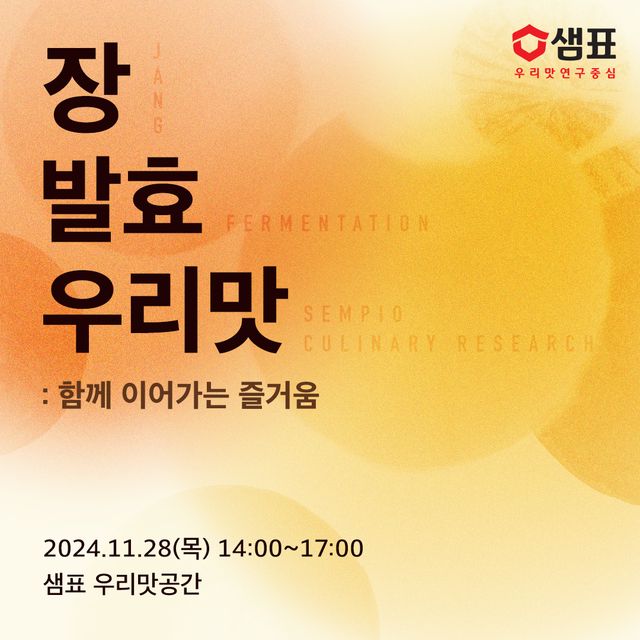 샘표
우리맛연구중심

장
JANG
발효
FERMENTATION
우리맛
SEMPIO CULINARY RESEARCH

: 함께 이어가는 즐거움

2024.11.28(목) 14:00~17:00
샘표 우리맛공간